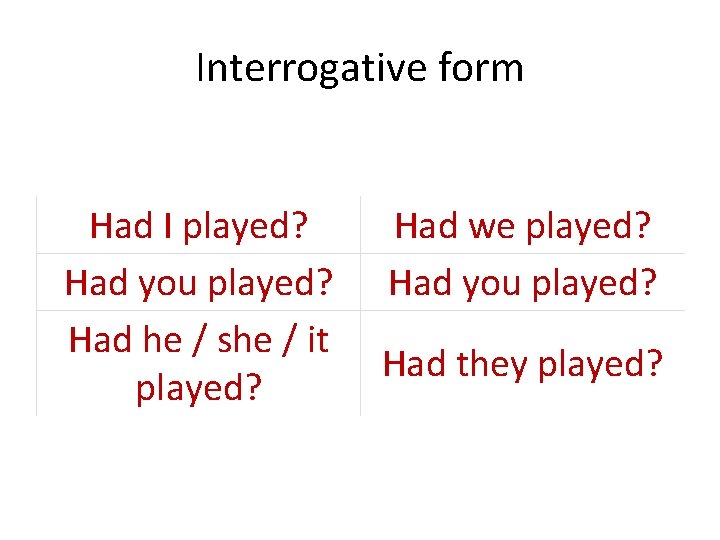 Interrogative form

| Had I played? | Had we played? |
|---|---|
| Had you played? | Had you played? |
| Had he / she / it played? | Had they played? |